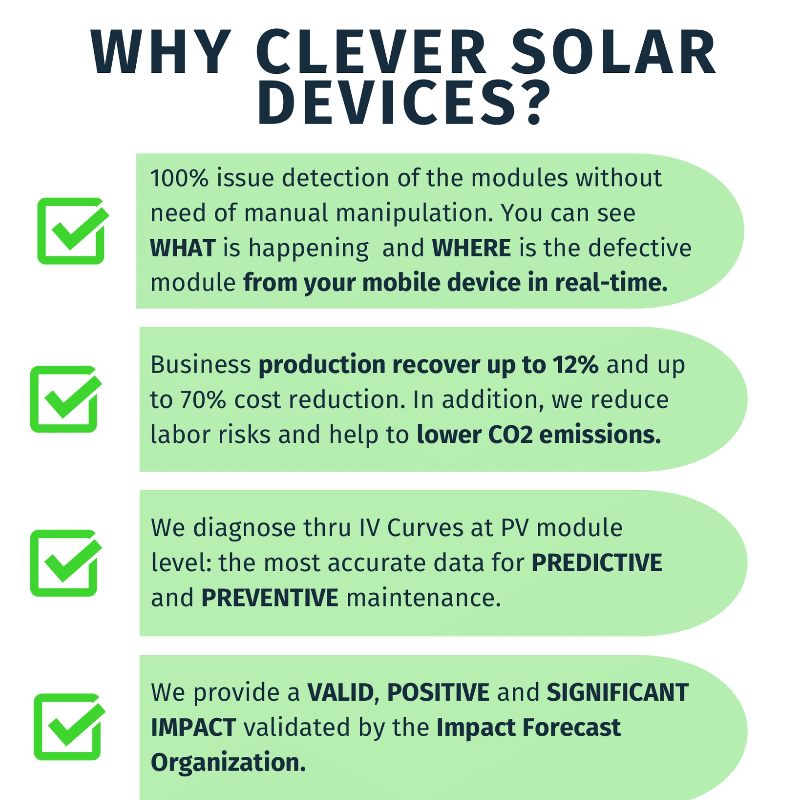 WHY CLEVER SOLAR DEVICES?

100% issue detection of the modules without need of manual manipulation. You can see WHAT is happening and WHERE is the defective module from your mobile device in real-time.

Business production recover up to 12% and up to 70% cost reduction. In addition, we reduce labor risks and help to lower CO2 emissions.

We diagnose thru IV Curves at PV module level: the most accurate data for PREDICTIVE and PREVENTIVE maintenance.

We provide a VALID, POSITIVE and SIGNIFICANT IMPACT validated by the Impact Forecast Organization.